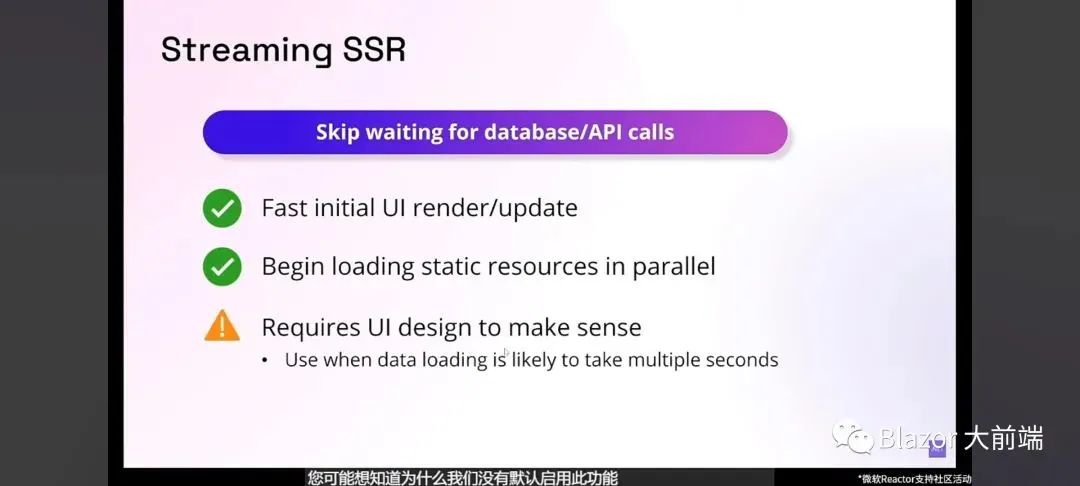 Streaming SSR

Skip waiting for database/API calls

Fast initial UI render/update

Begin loading static resources in parallel

Requires UI design to make sense

• Use when data loading is likely to take multiple seconds

Blazor 大前端

您可能想知道为什么我们没有默认启用此功能

*微软Reactor支持社区活动